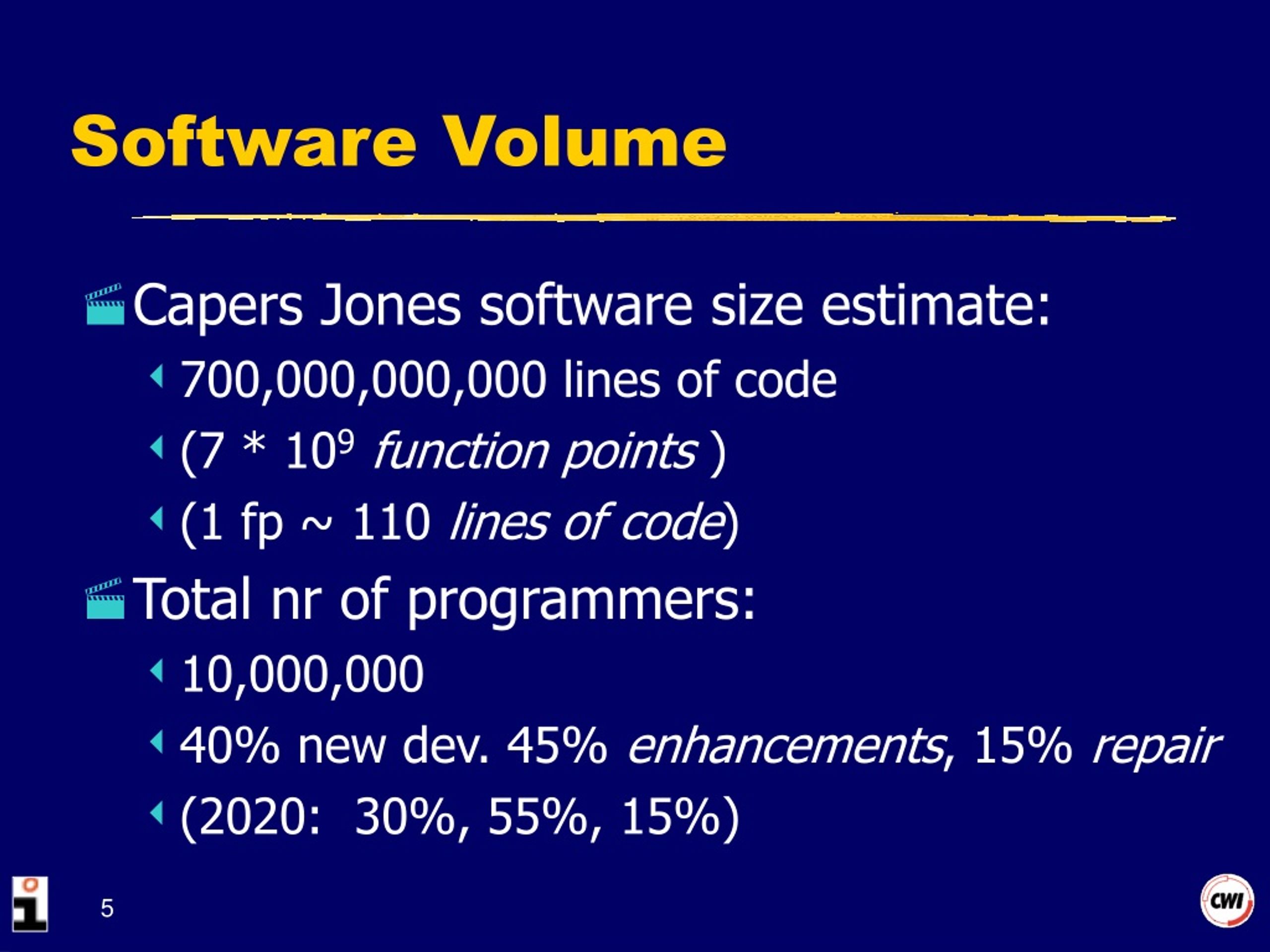 Software Volume

Capers Jones software size estimate:

700,000,000,000 lines of code

(7 * $10^9$ function points )

(1 fp ~ 110 lines of code)

Total nr of programmers:

10,000,000

40% new dev. 45% enhancements, 15% repair

(2020: 30%, 55%, 15%)

5

CWI